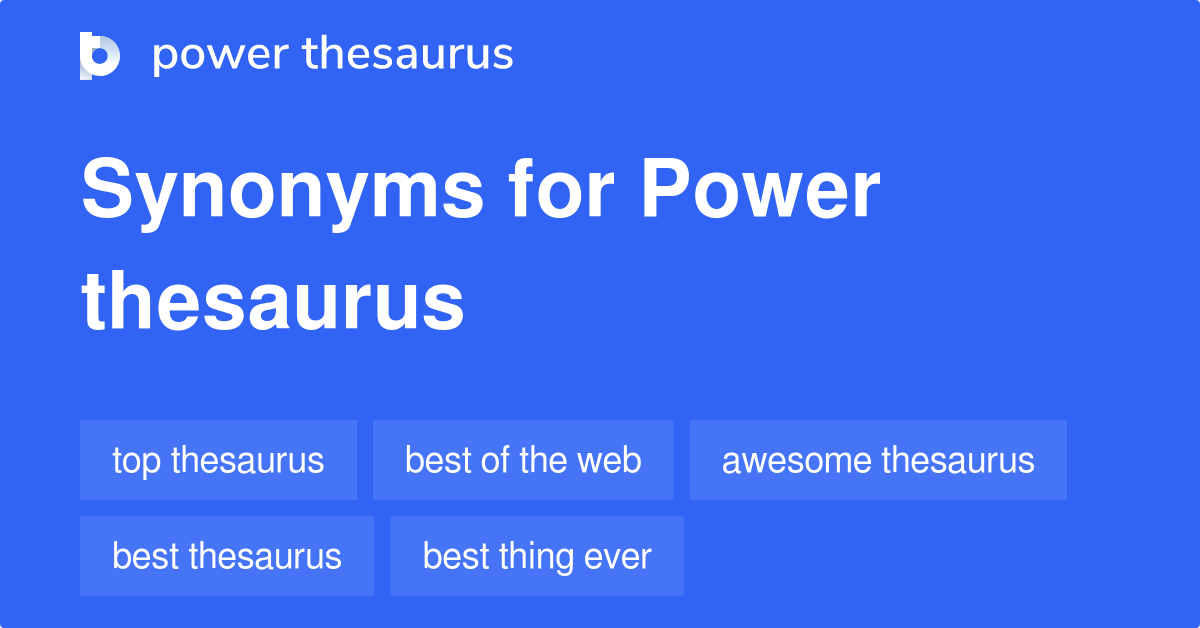 power thesaurus

Synonyms for Power thesaurus

top thesaurus
best of the web
awesome thesaurus
best thesaurus
best thing ever